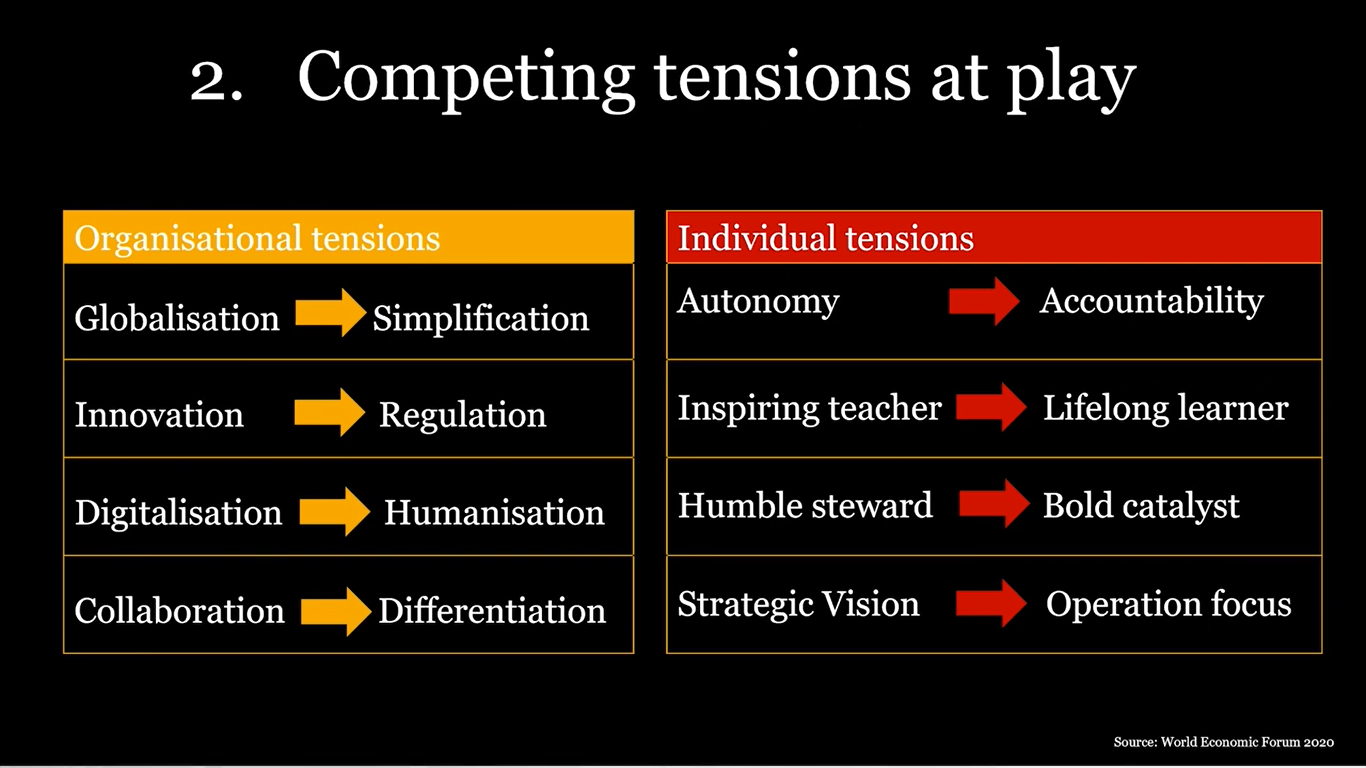 2. Competing tensions at play

| Organisational tensions |
|---|
| Globalisation → Simplification |
| Innovation → Regulation |
| Digitalisation → Humanisation |
| Collaboration → Differentiation |

| Individual tensions |
|---|
| Autonomy → Accountability |
| Inspiring teacher → Lifelong learner |
| Humble steward → Bold catalyst |
| Strategic Vision → Operation focus |

Source: World Economic Forum 2020